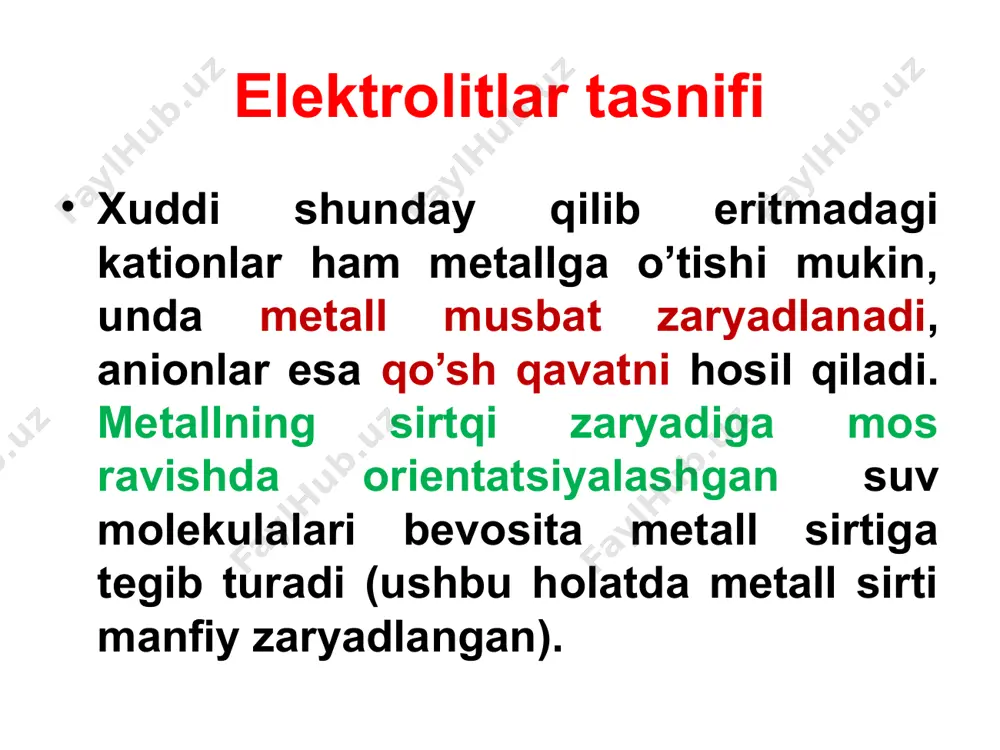 Elektrolitlar tasnifi

• Xuddi shunday qilib eritmadagi kationlar ham metallga o’tishi mukin, unda metall musbat zaryadlanadi, anionlar esa qo’sh qavatni hosil qiladi. Metallning sirtqi zaryadiga mos ravishda orientatsiyalashgan suv molekulalari bevosita metall sirtiga tegib turadi (ushbu holatda metall sirti manfiy zaryadlangan).

FaylHub.uz